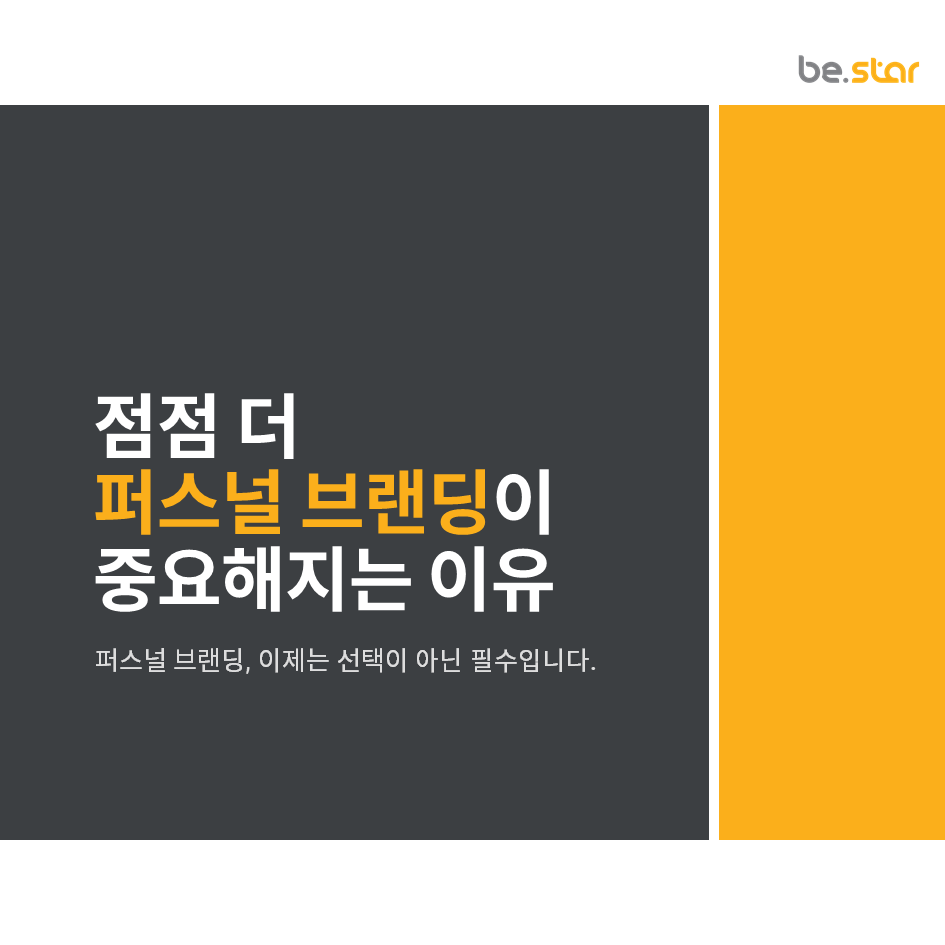 be.star

점점 더
퍼스널 브랜딩이
중요해지는 이유

퍼스널 브랜딩, 이제는 선택이 아닌 필수입니다.